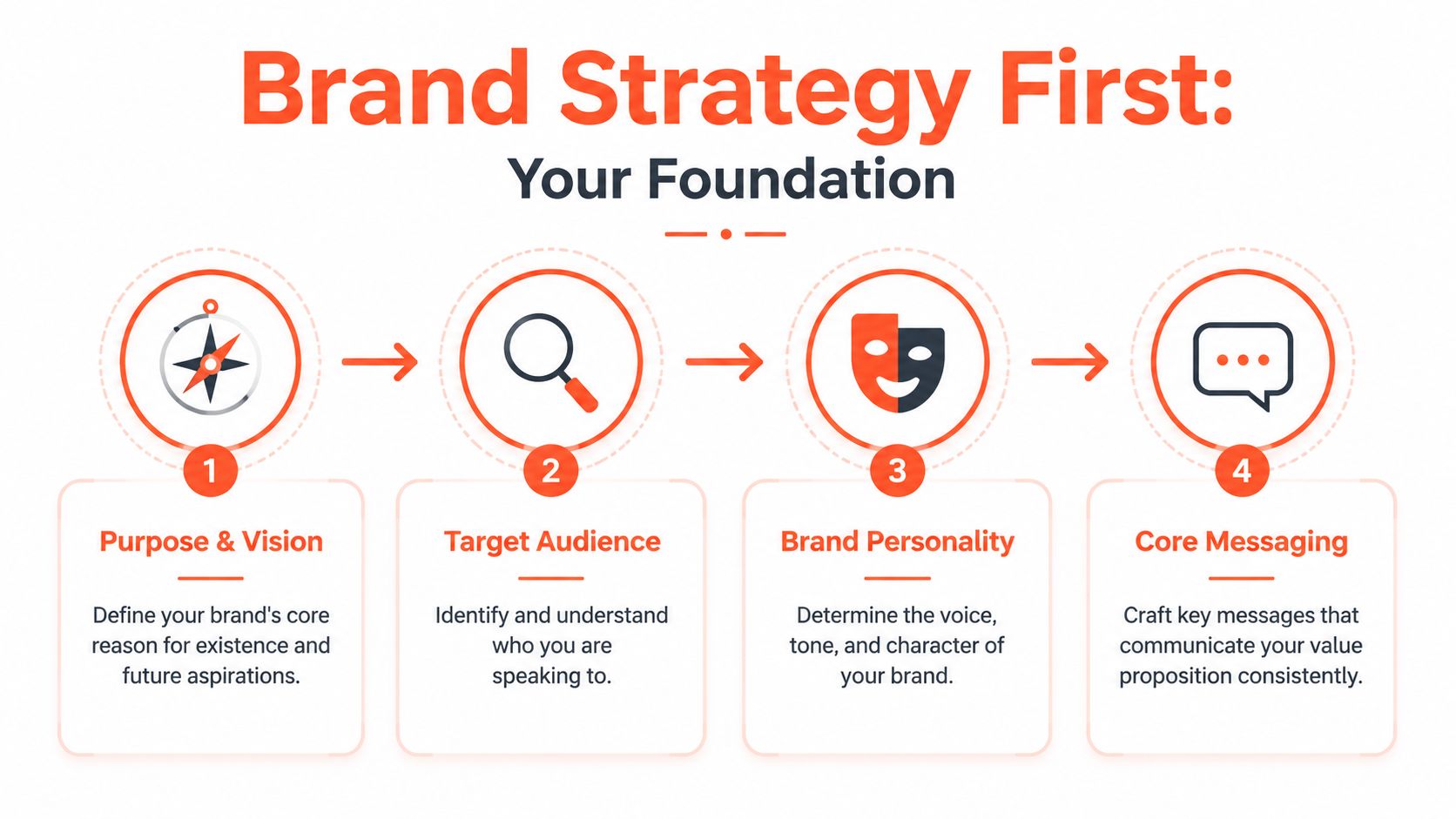 Brand Strategy First:
Your Foundation

1
Purpose & Vision
Define your brand's core reason for existence and future aspirations.

2
Target Audience
Identify and understand who you are speaking to.

3
Brand Personality
Determine the voice, tone, and character of your brand.

4
Core Messaging
Craft key messages that communicate your value proposition consistently.